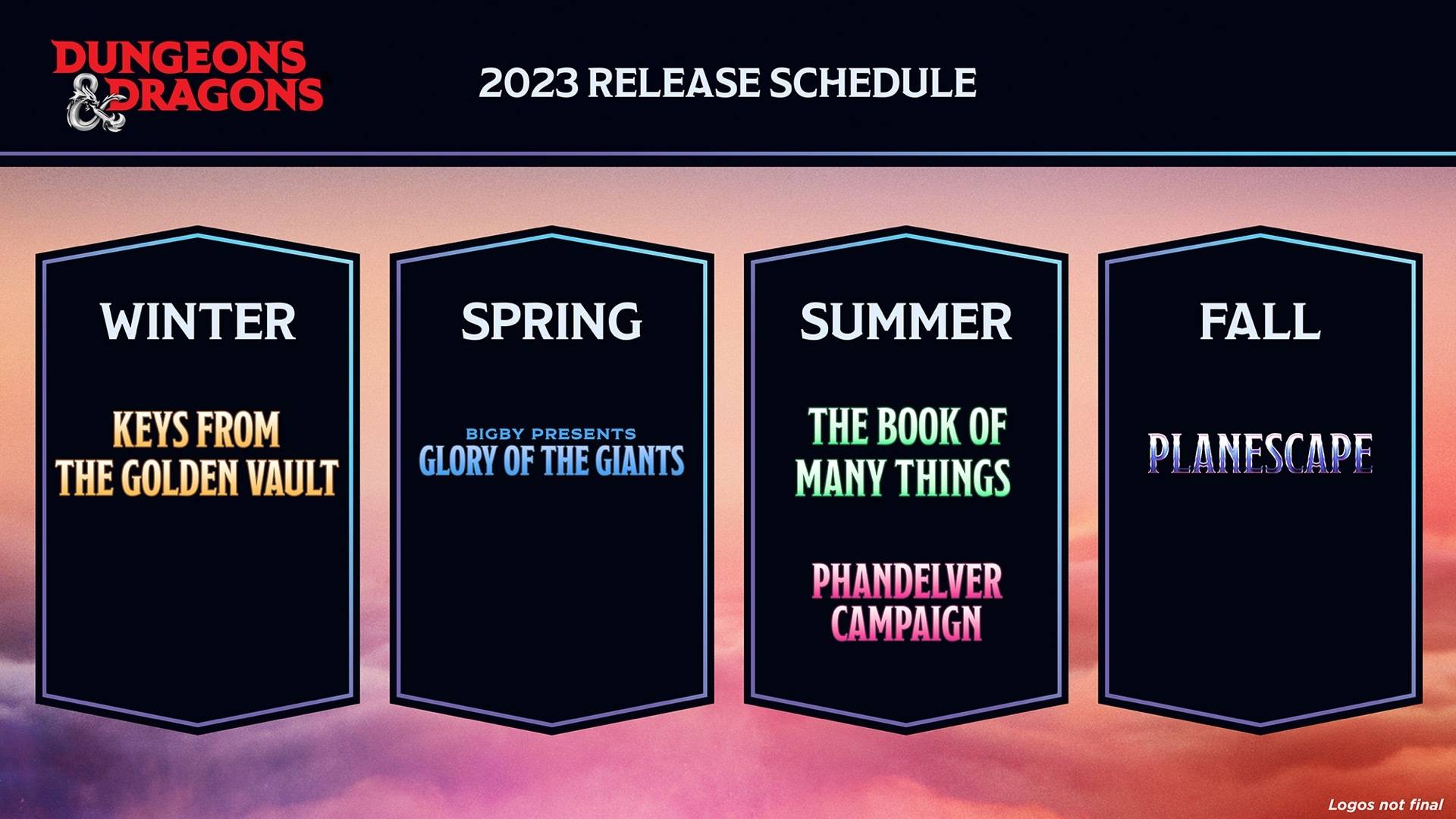 DUNGEONS & DRAGONS

2023 RELEASE SCHEDULE

WINTER

KEYS FROM THE GOLDEN VAULT

SPRING

BIGBY PRESENTS GLORY OF THE GIANTS

SUMMER

THE BOOK OF MANY THINGS

PHANDELVER CAMPAIGN

FALL

PLANESCAPE

Logos not final